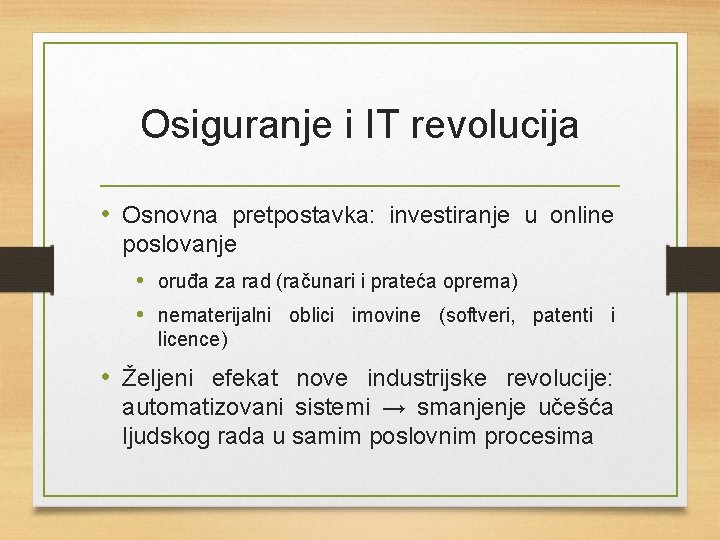 Osiguranje i IT revolucija

• Osnovna pretpostavka: investiranje u online poslovanje
• oruđa za rad (računari i prateća oprema)
• nematerijalni oblici imovine (softveri, patenti i licence)
• Željeni efekat nove industrijske revolucije: automatizovani sistemi → smanjenje učešća ljudskog rada u samim poslovnim procesima